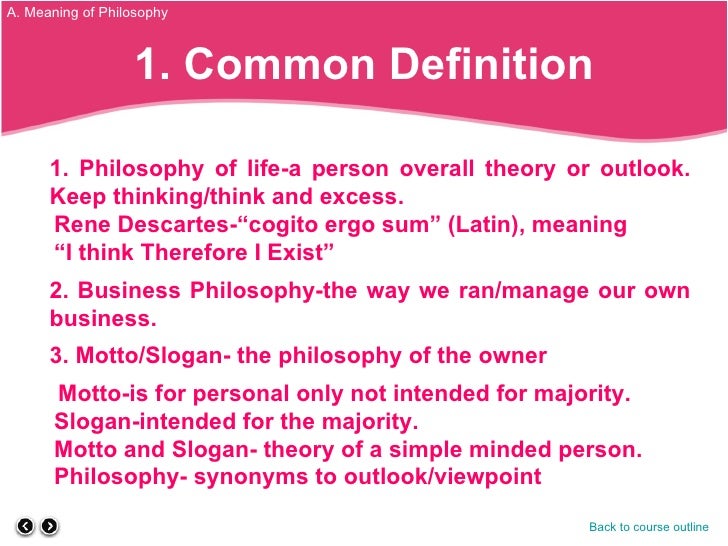 A. Meaning of Philosophy

1. Common Definition

1. Philosophy of life-a person overall theory or outlook. Keep thinking/think and excess.
Rene Descartes-“cogito ergo sum” (Latin), meaning “I think Therefore I Exist”

2. Business Philosophy-the way we ran/manage our own business.

3. Motto/Slogan- the philosophy of the owner

Motto-is for personal only not intended for majority.
Slogan-intended for the majority.
Motto and Slogan- theory of a simple minded person.
Philosophy- synonyms to outlook/viewpoint

Back to course outline